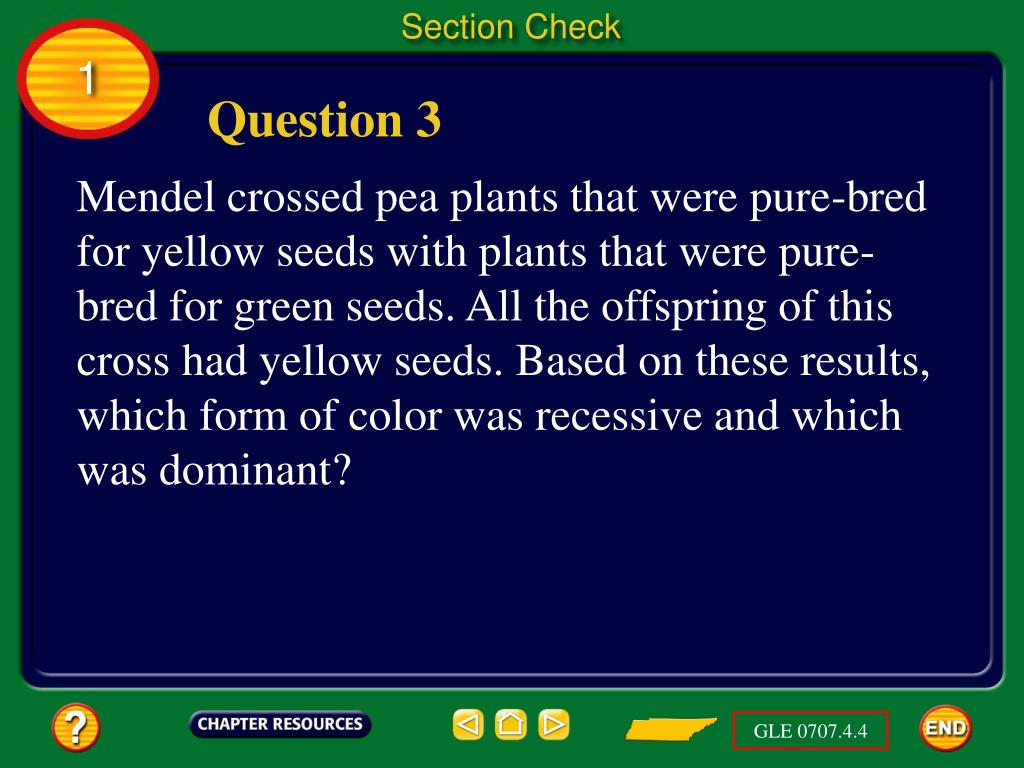 Section Check

1

Question 3

Mendel crossed pea plants that were pure-bred for yellow seeds with plants that were pure-bred for green seeds. All the offspring of this cross had yellow seeds. Based on these results, which form of color was recessive and which was dominant?

?

CHAPTER RESOURCES

GLE 0707.4.4

END